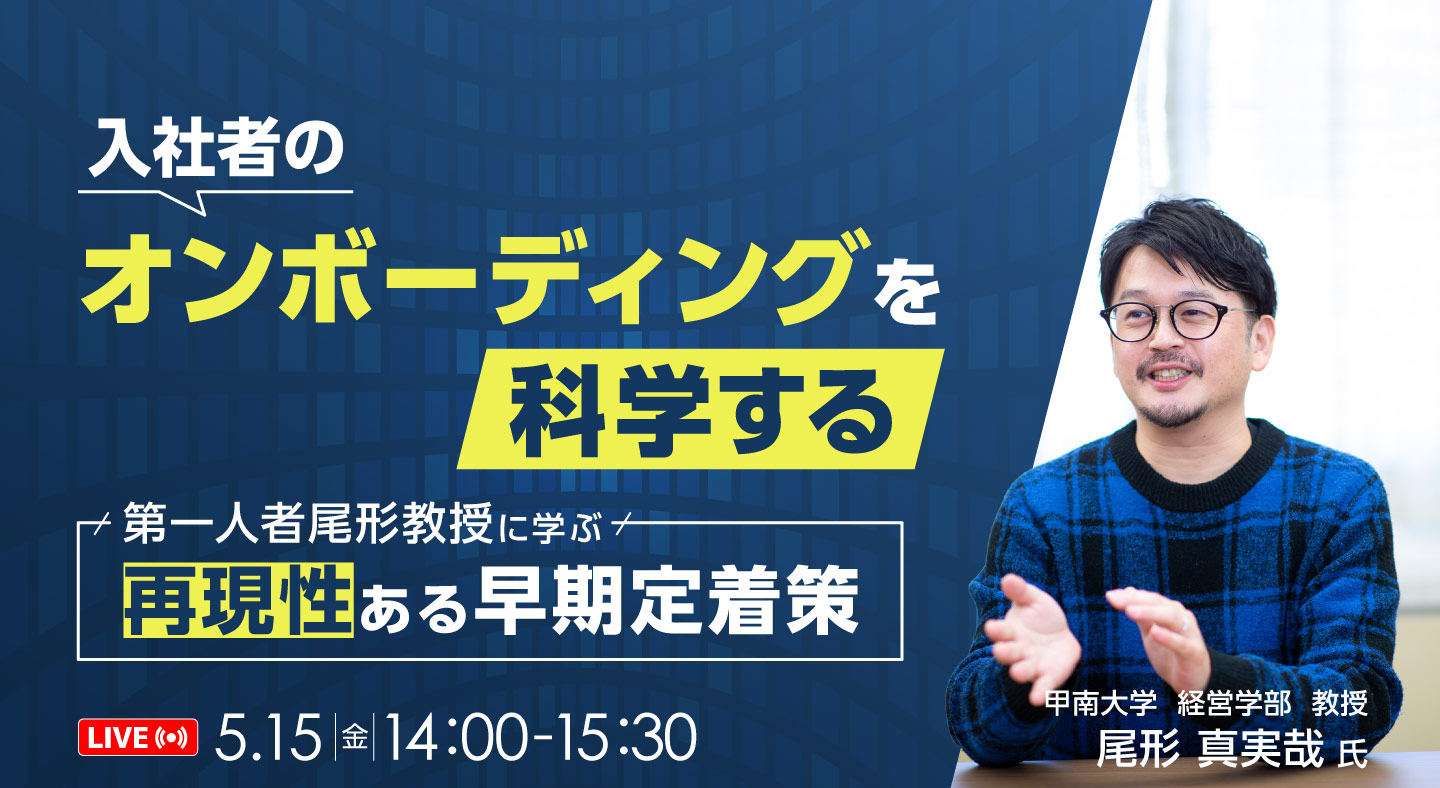 入社者の

オンボーディングを

科学する

第一人者尾形教授に学ぶ

再現性ある早期定着策

LIVE

5.15 金 14:00-15:30

甲南大学 経営学部 教授

尾形 真実哉 氏